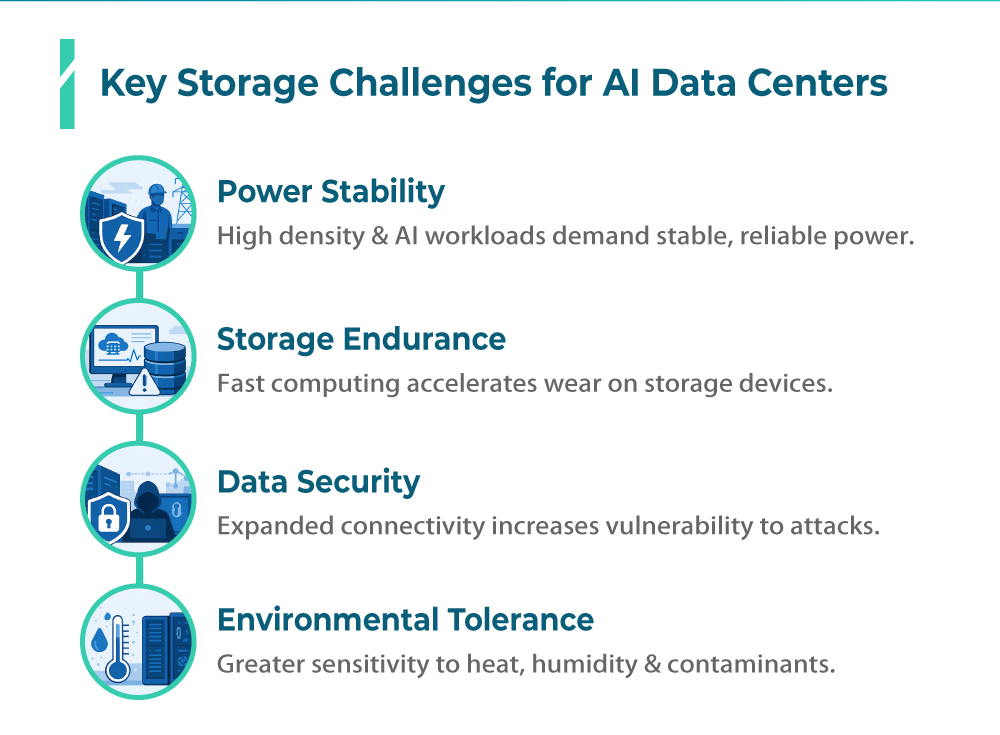 Key Storage Challenges for AI Data Centers

Power Stability
High density & AI workloads demand stable, reliable power.

Storage Endurance
Fast computing accelerates wear on storage devices.

Data Security
Expanded connectivity increases vulnerability to attacks.

Environmental Tolerance
Greater sensitivity to heat, humidity & contaminants.